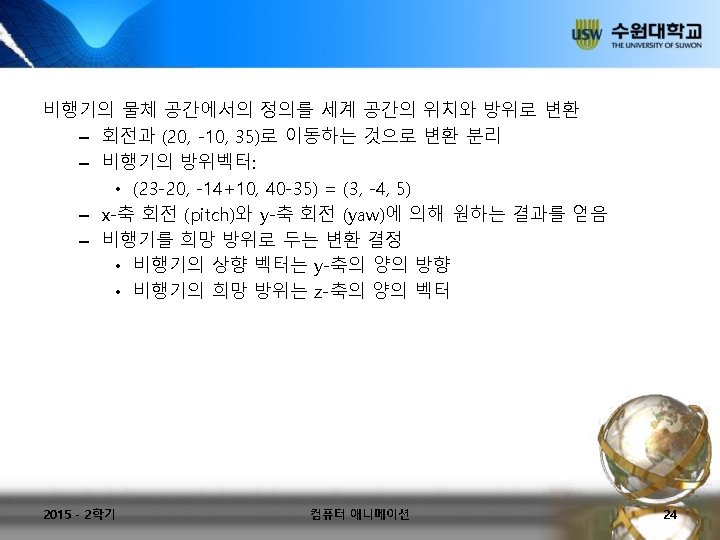 USW 수원대학교
THE UNIVERSITY OF SUWON

비행기의 물체 공간에서의 정의를 세계 공간의 위치와 방위로 변환
– 회전과 (20, -10, 35)로 이동하는 것으로 변환 분리
– 비행기의 방위벡터:
• (23-20, -14+10, 40-35) = (3, -4, 5)
– x-축 회전 (pitch)와 y-축 회전 (yaw)에 의해 원하는 결과를 얻음
– 비행기를 희망 방위로 두는 변환 결정
• 비행기의 상향 벡터는 y-축의 양의 방향
• 비행기의 희망 방위는 z-축의 양의 벡터

2015 - 2학기
컴퓨터 애니메이션
24